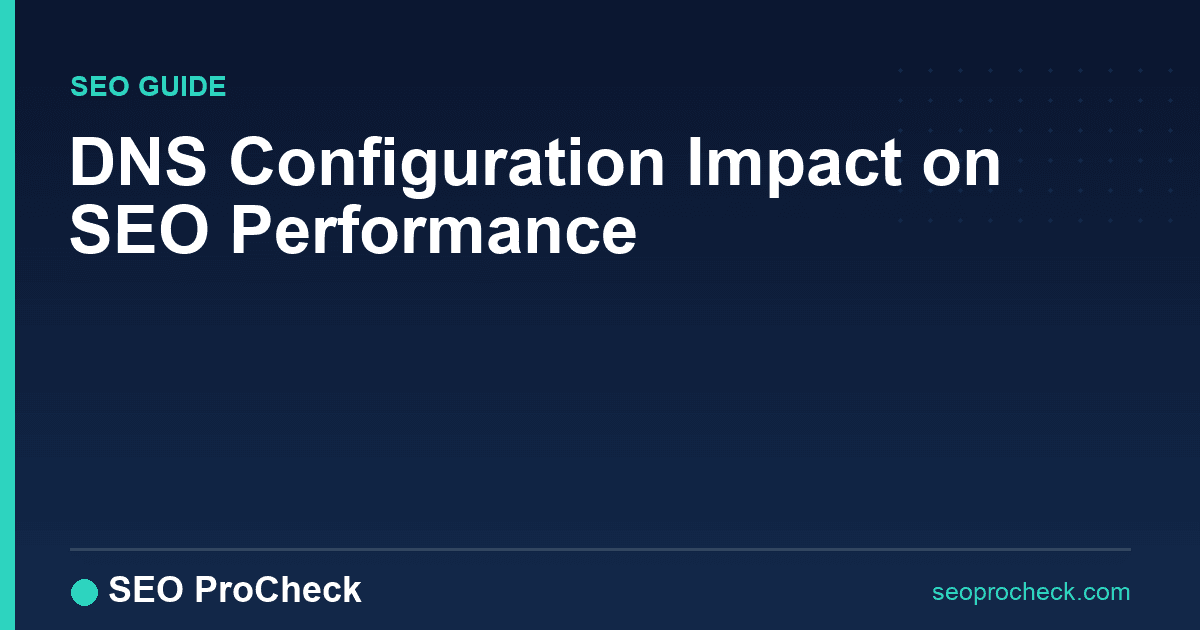 SEO GUIDE

DNS Configuration Impact on SEO Performance

SEO ProCheck

seoprocheck.com